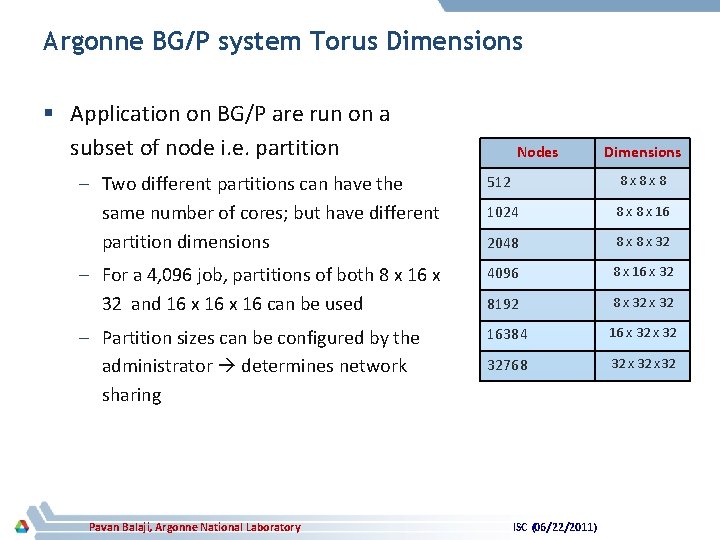 Argonne BG/P system Torus Dimensions

▪ Application on BG/P are run on a subset of node i.e. partition

– Two different partitions can have the same number of cores; but have different partition dimensions

– For a 4,096 job, partitions of both 8 x 16 x 32 and 16 x 16 x 16 can be used

– Partition sizes can be configured by the administrator → determines network sharing

| Nodes | Dimensions |
|---|---|
| 512 | 8 x 8 x 8 |
| 1024 | 8 x 8 x 16 |
| 2048 | 8 x 8 x 32 |
| 4096 | 8 x 16 x 32 |
| 8192 | 8 x 32 x 32 |
| 16384 | 16 x 32 x 32 |
| 32768 | 32 x 32 x 32 |

Pavan Balaji, Argonne National Laboratory

ISC (06/22/2011)